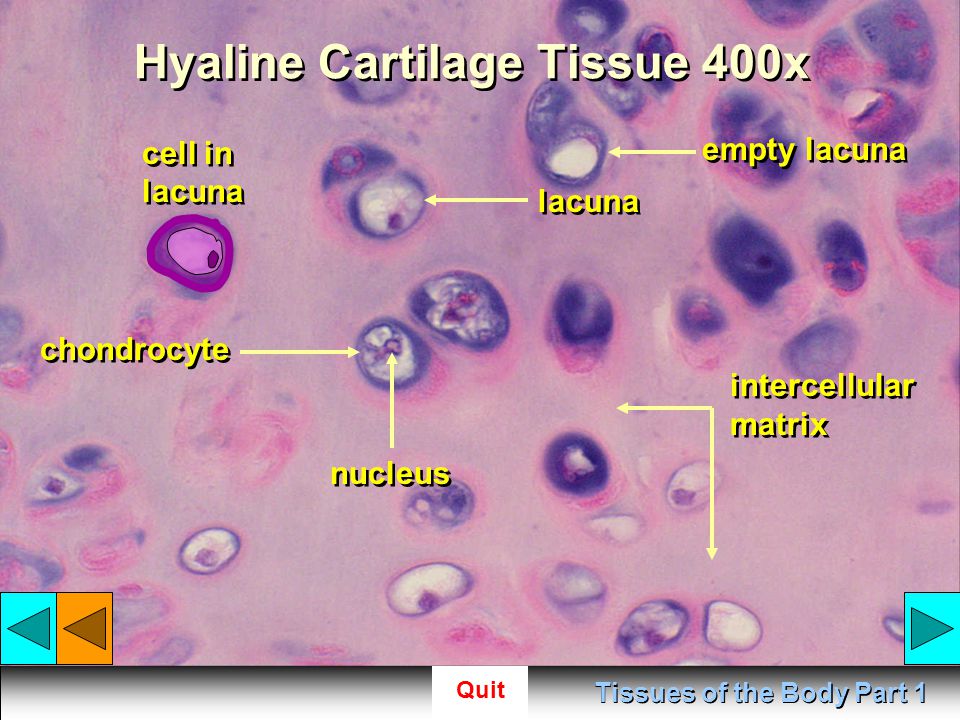 Hyaline Cartilage Tissue 400x

cell in lacuna

empty lacuna

lacuna

chondrocyte

intercellular matrix

nucleus

Quit

Tissues of the Body Part 1